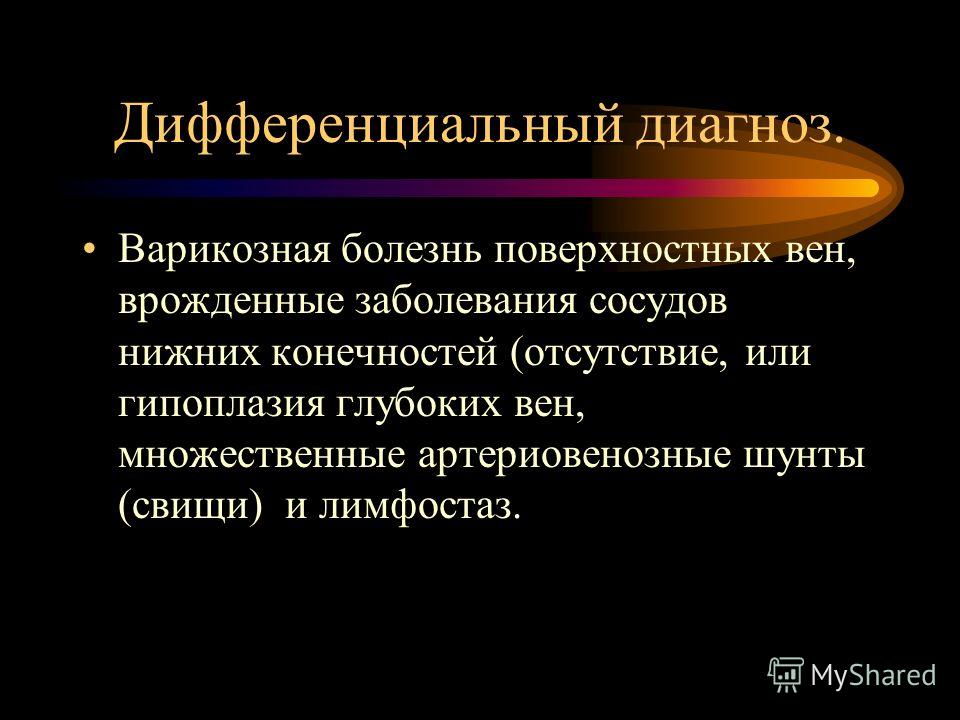 Дифференциальный диагноз.

• Варикозная болезнь поверхностных вен, врожденные заболевания сосудов нижних конечностей (отсутствие, или гипоплазия глубоких вен, множественные артериовенозные шунты (свищи) и лимфостаз.

MyShared